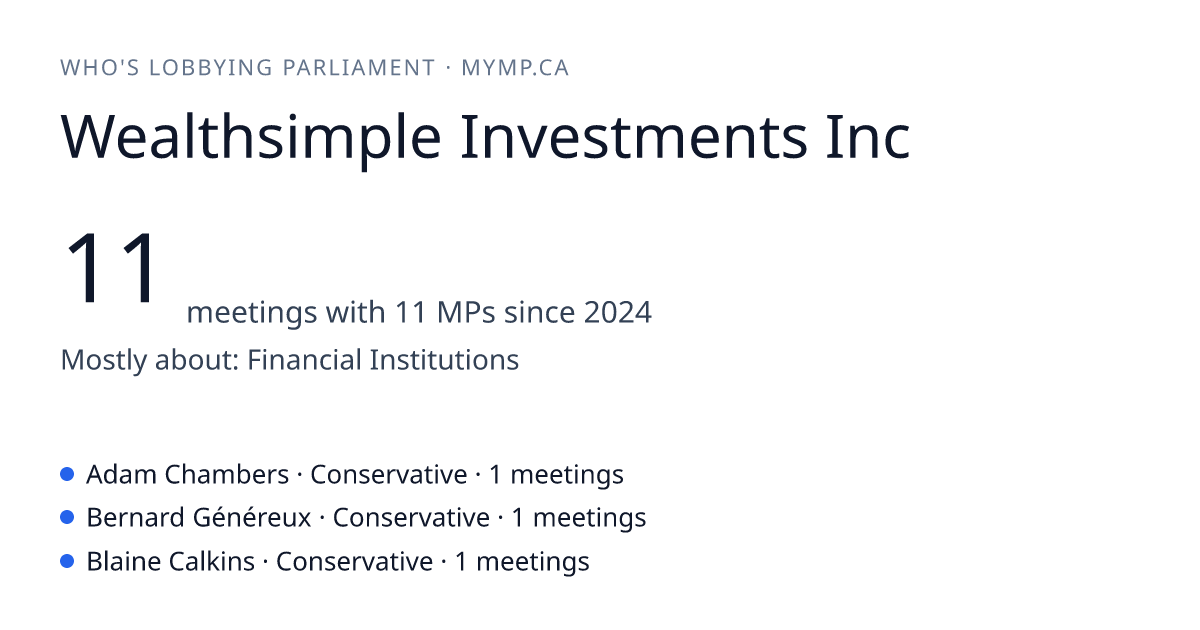 WHO'S LOBBYING PARLIAMENT · MYMP.CA

Wealthsimple Investments Inc

11 meetings with 11 MPs since 2024

Mostly about: Financial Institutions

- Adam Chambers · Conservative · 1 meetings
- Bernard Généreux · Conservative · 1 meetings
- Blaine Calkins · Conservative · 1 meetings